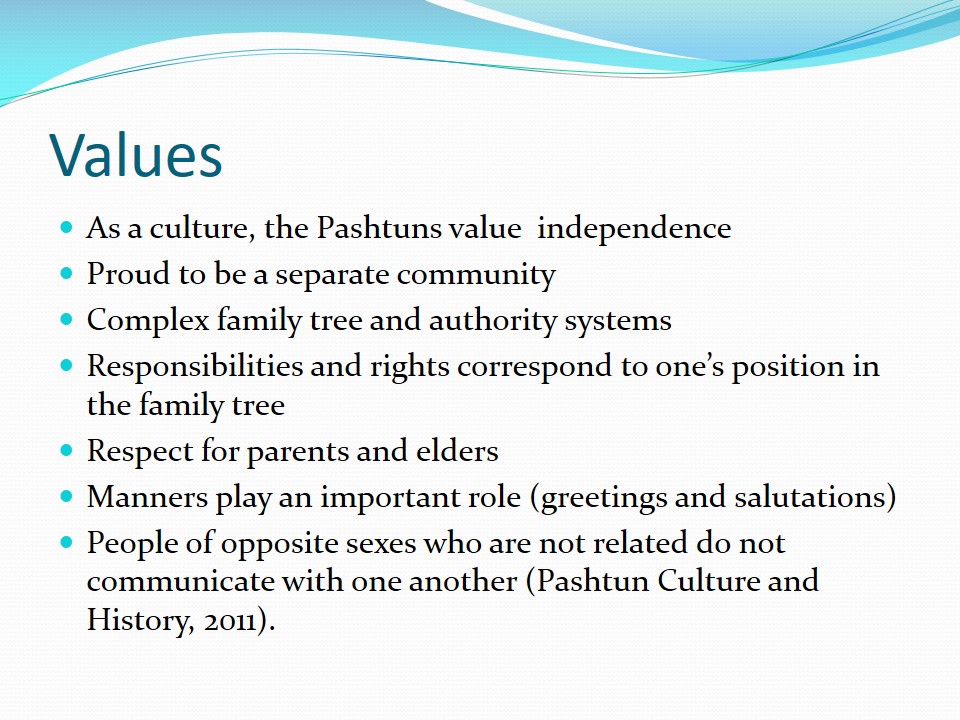 Values

- As a culture, the Pashtuns value  independence
- Proud to be a separate community
- Complex family tree and authority systems
- Responsibilities and rights correspond to one's position in the family tree
- Respect for parents and elders
- Manners play an important role (greetings and salutations)
- People of opposite sexes who are not related do not communicate with one another (Pashtun Culture and History, 2011).